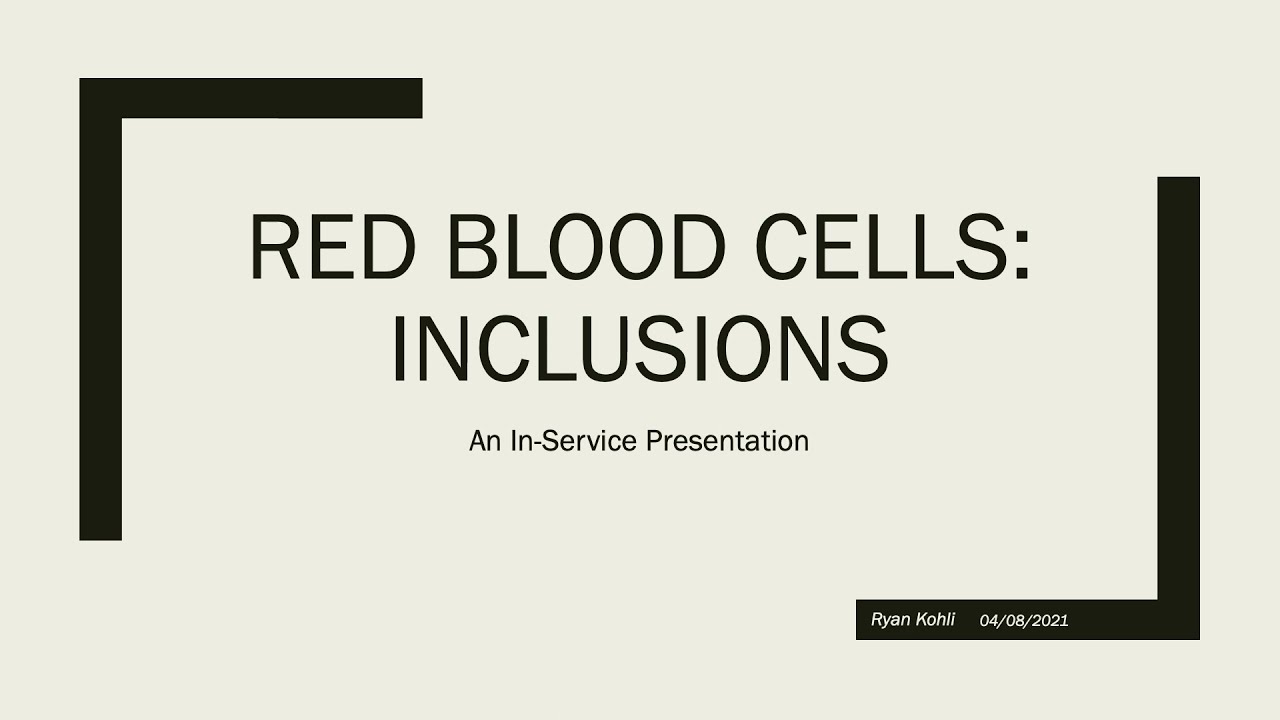 RED BLOOD CELLS: INCLUSIONS

An In-Service Presentation

Ryan Kohli 04/08/2021